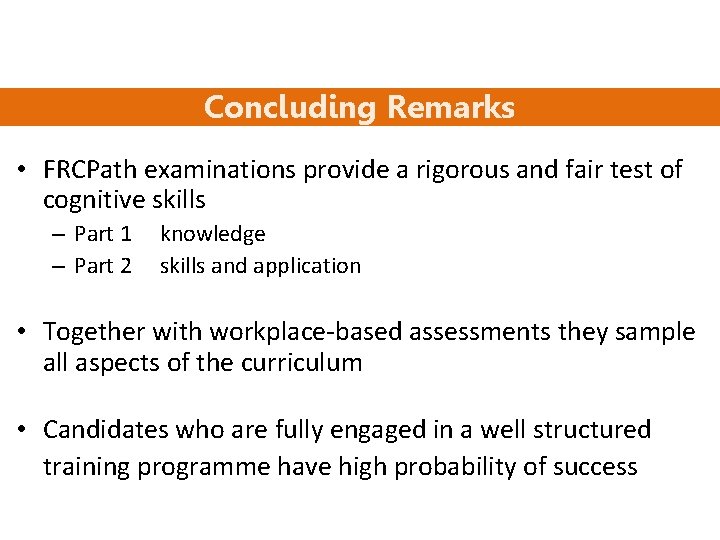 Concluding Remarks

• FRCPath examinations provide a rigorous and fair test of cognitive skills
– Part 1 knowledge
– Part 2 skills and application

• Together with workplace-based assessments they sample all aspects of the curriculum

• Candidates who are fully engaged in a well structured training programme have high probability of success